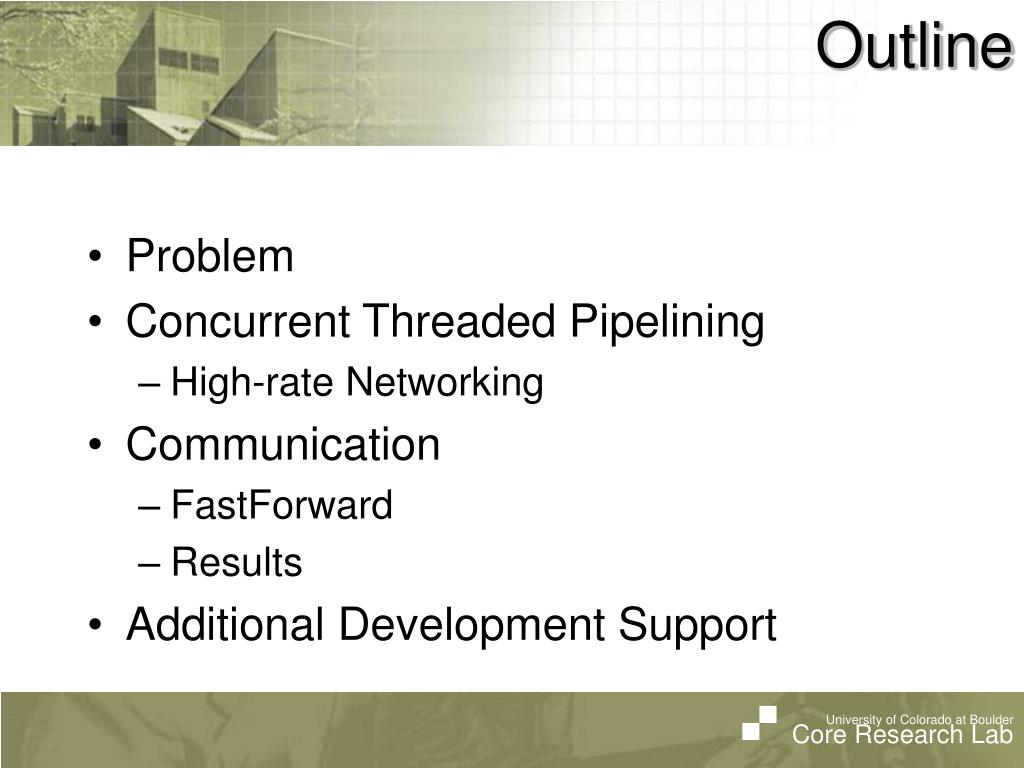 Outline

• Problem
• Concurrent Threaded Pipelining
– High-rate Networking
• Communication
– FastForward
– Results
• Additional Development Support

University of Colorado at Boulder
Core Research Lab